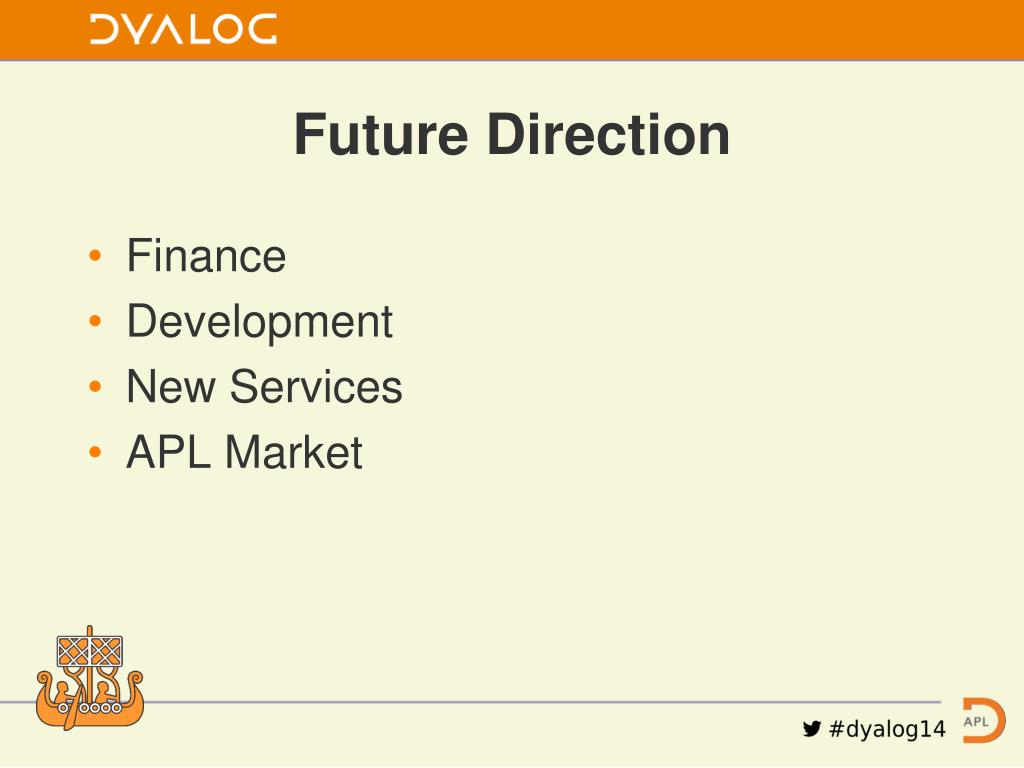 DYALOG

Future Direction

• Finance
• Development
• New Services
• APL Market

#dyalog14

APL